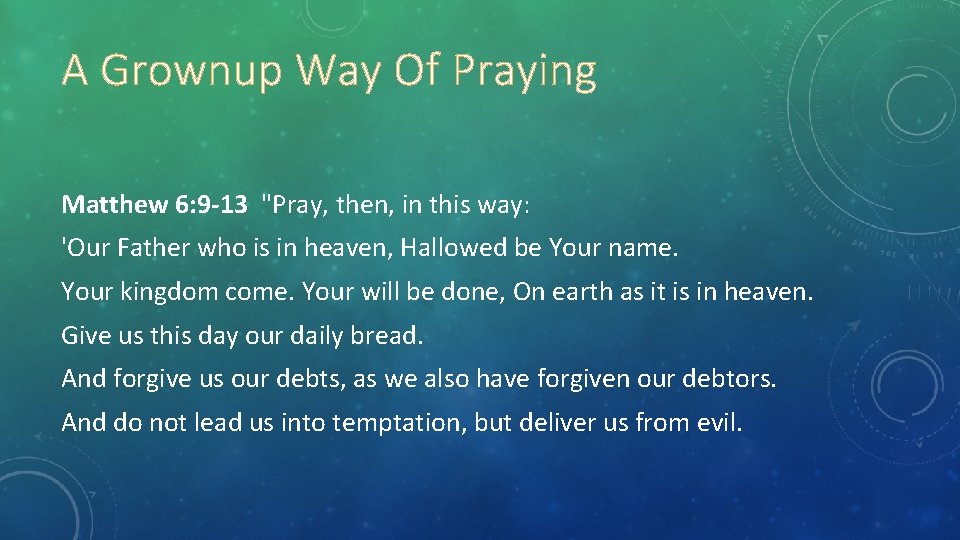 A Grownup Way Of Praying

Matthew 6:9-13 "Pray, then, in this way:
'Our Father who is in heaven, Hallowed be Your name.
Your kingdom come. Your will be done, On earth as it is in heaven.
Give us this day our daily bread.
And forgive us our debts, as we also have forgiven our debtors.
And do not lead us into temptation, but deliver us from evil.